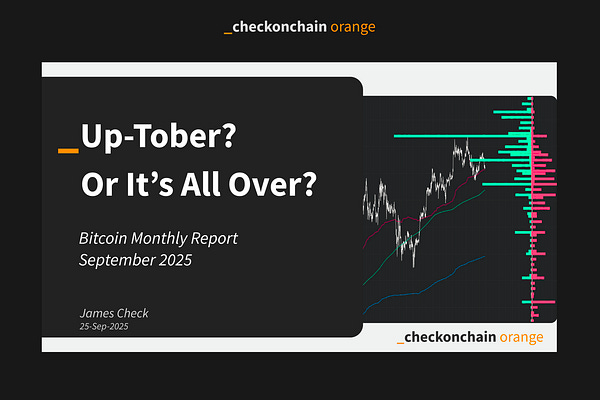 _checkonchain orange

_Up-Tober?
Or It's All Over?

Bitcoin Monthly Report
September 2025

James Check
25-Sep-2025

_checkonchain orange